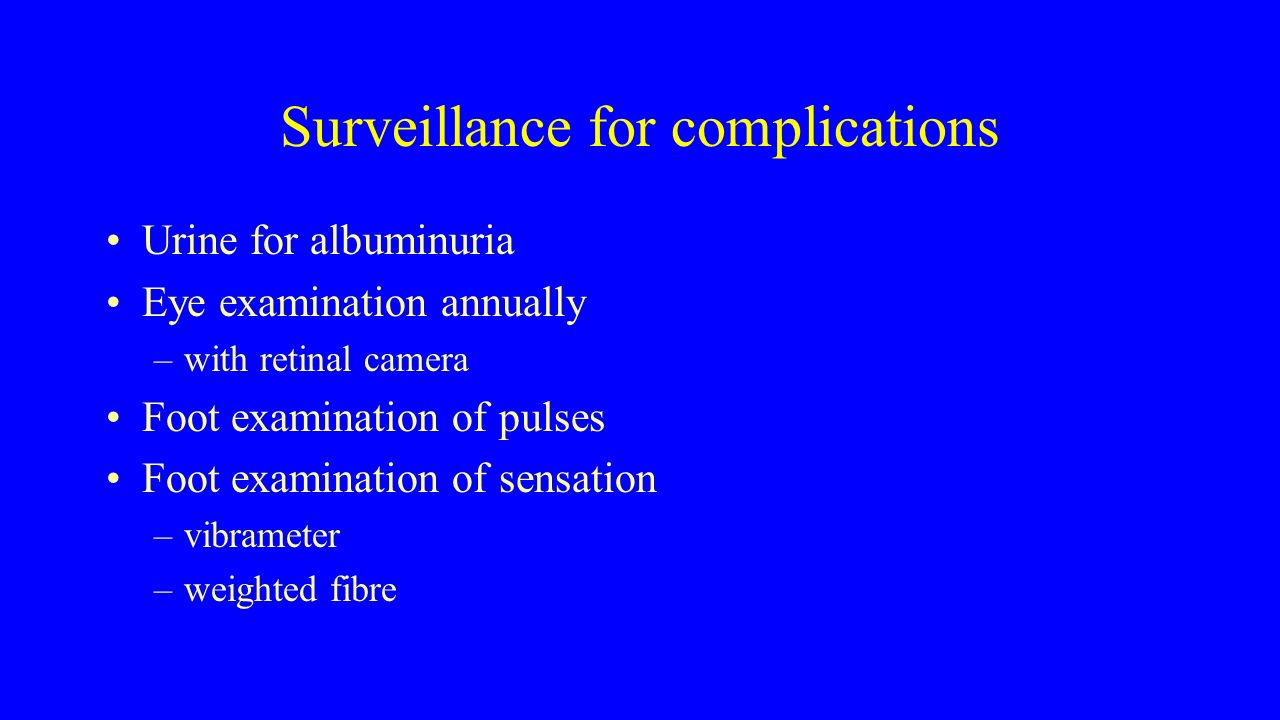 Surveillance for complications

• Urine for albuminuria
• Eye examination annually
– with retinal camera
• Foot examination of pulses
• Foot examination of sensation
– vibrameter
– weighted fibre